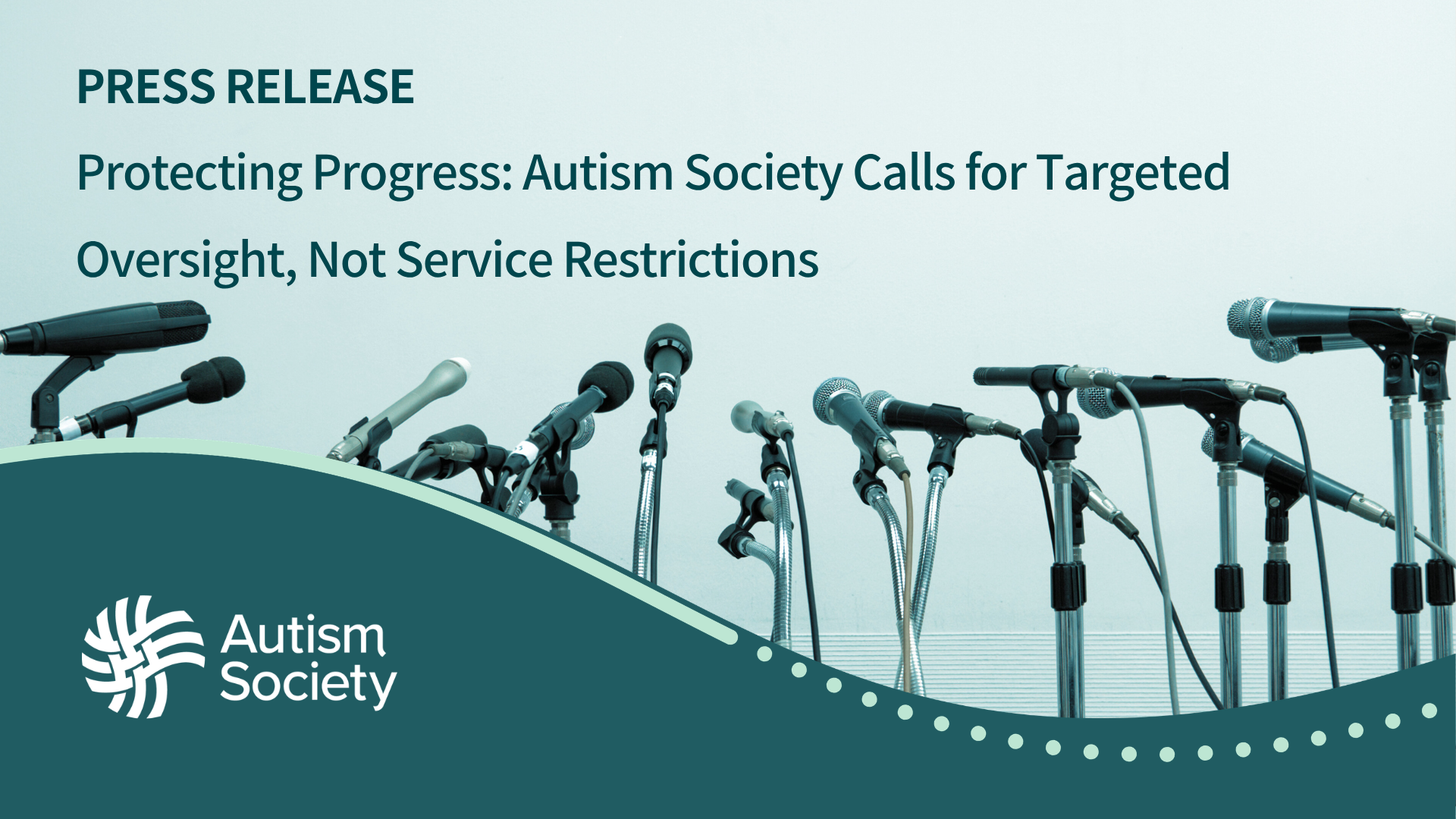 PRESS RELEASE

Protecting Progress: Autism Society Calls for Targeted Oversight, Not Service Restrictions

Autism Society